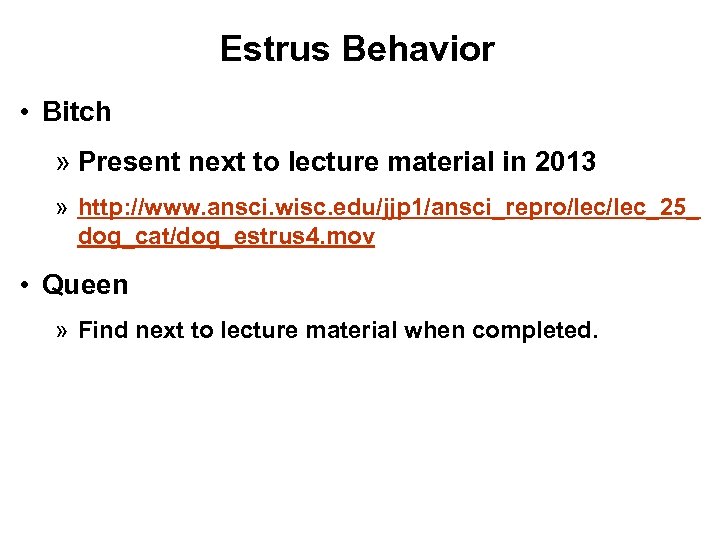 Estrus Behavior

• Bitch

» Present next to lecture material in 2013

» http://www.ansci.wisc.edu/jjp1/ansci_repro/lec/lec_25_dog_cat/dog_estrus4.mov

• Queen

» Find next to lecture material when completed.